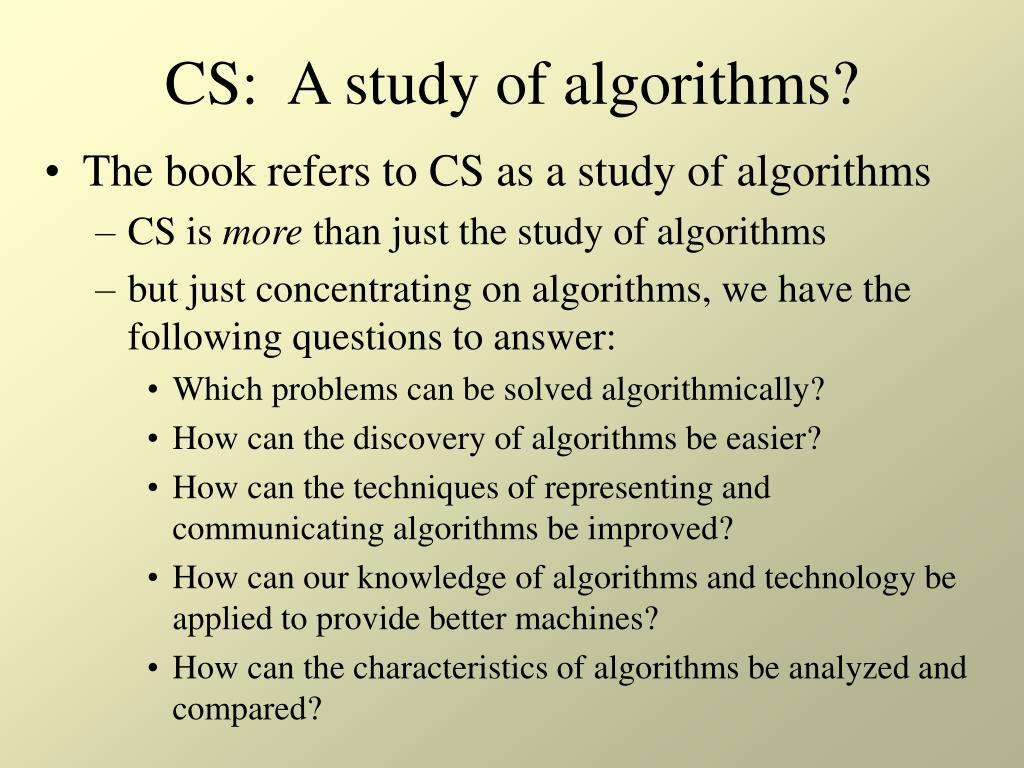 CS:  A study of algorithms?

• The book refers to CS as a study of algorithms
  – CS is more than just the study of algorithms
  – but just concentrating on algorithms, we have the following questions to answer:
    • Which problems can be solved algorithmically?
    • How can the discovery of algorithms be easier?
    • How can the techniques of representing and communicating algorithms be improved?
    • How can our knowledge of algorithms and technology be applied to provide better machines?
    • How can the characteristics of algorithms be analyzed and compared?